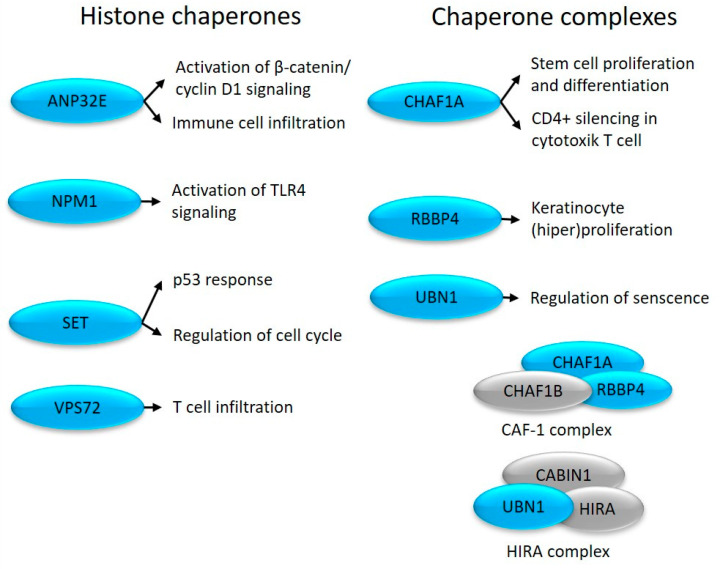 Histone chaperones

ANP32E

Activation of β-catenin/ cyclin D1 signaling

Immune cell infiltration

NPM1

Activation of TLR4 signaling

SET

p53 response

Regulation of cell cycle

VPS72

T cell infiltration

Chaperone complexes

CHAF1A

Stem cell proliferation and differentiation

CD4+ silencing in cytotoxik T cell

RBBP4

Keratinocyte (hiper)proliferation

UBN1

Regulation of senscence

CHAF1A

CHAF1B

RBBP4

CAF-1 complex

CABIN1

UBN1

HIRA

HIRA complex